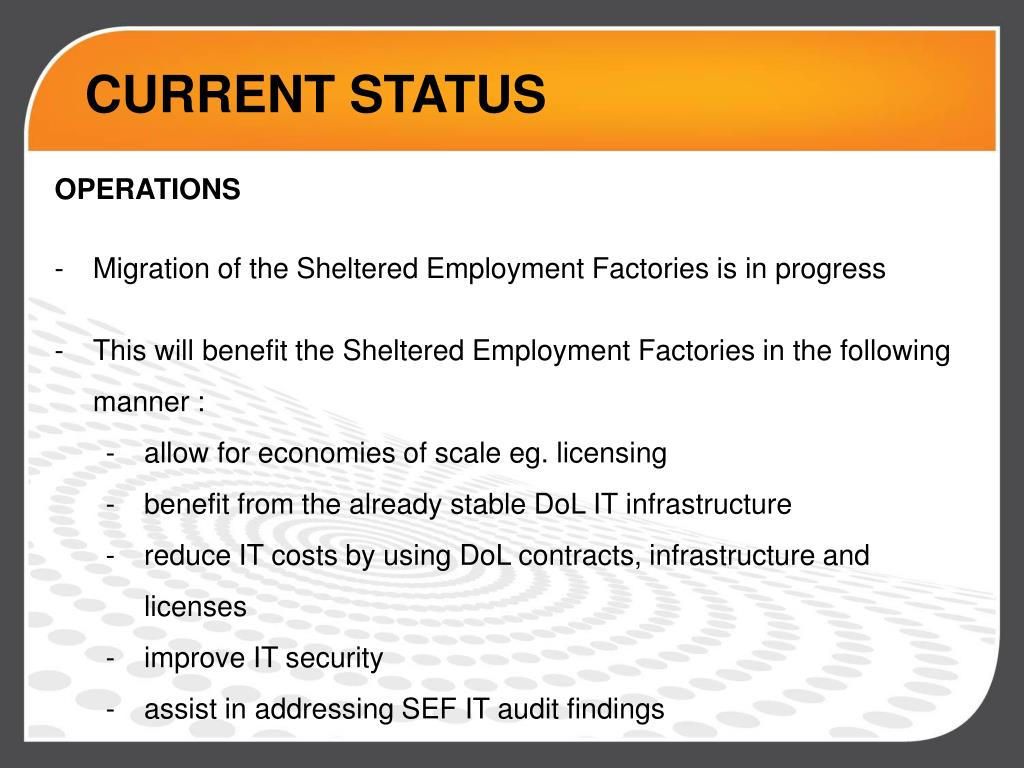 CURRENT STATUS

OPERATIONS

- Migration of the Sheltered Employment Factories is in progress

- This will benefit the Sheltered Employment Factories in the following manner :
  - allow for economies of scale eg. licensing
  - benefit from the already stable DoL IT infrastructure
  - reduce IT costs by using DoL contracts, infrastructure and licenses
  - improve IT security
  - assist in addressing SEF IT audit findings